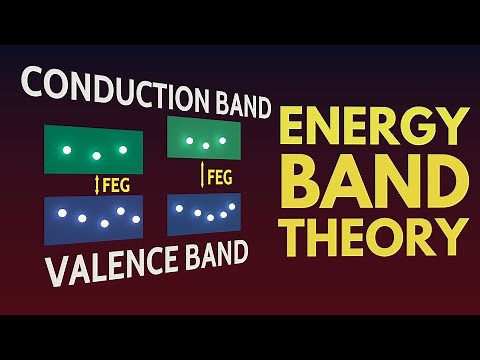 CONDUCTION BAND

FEG

FEG

VALENCE BAND

ENERGY BAND THEORY